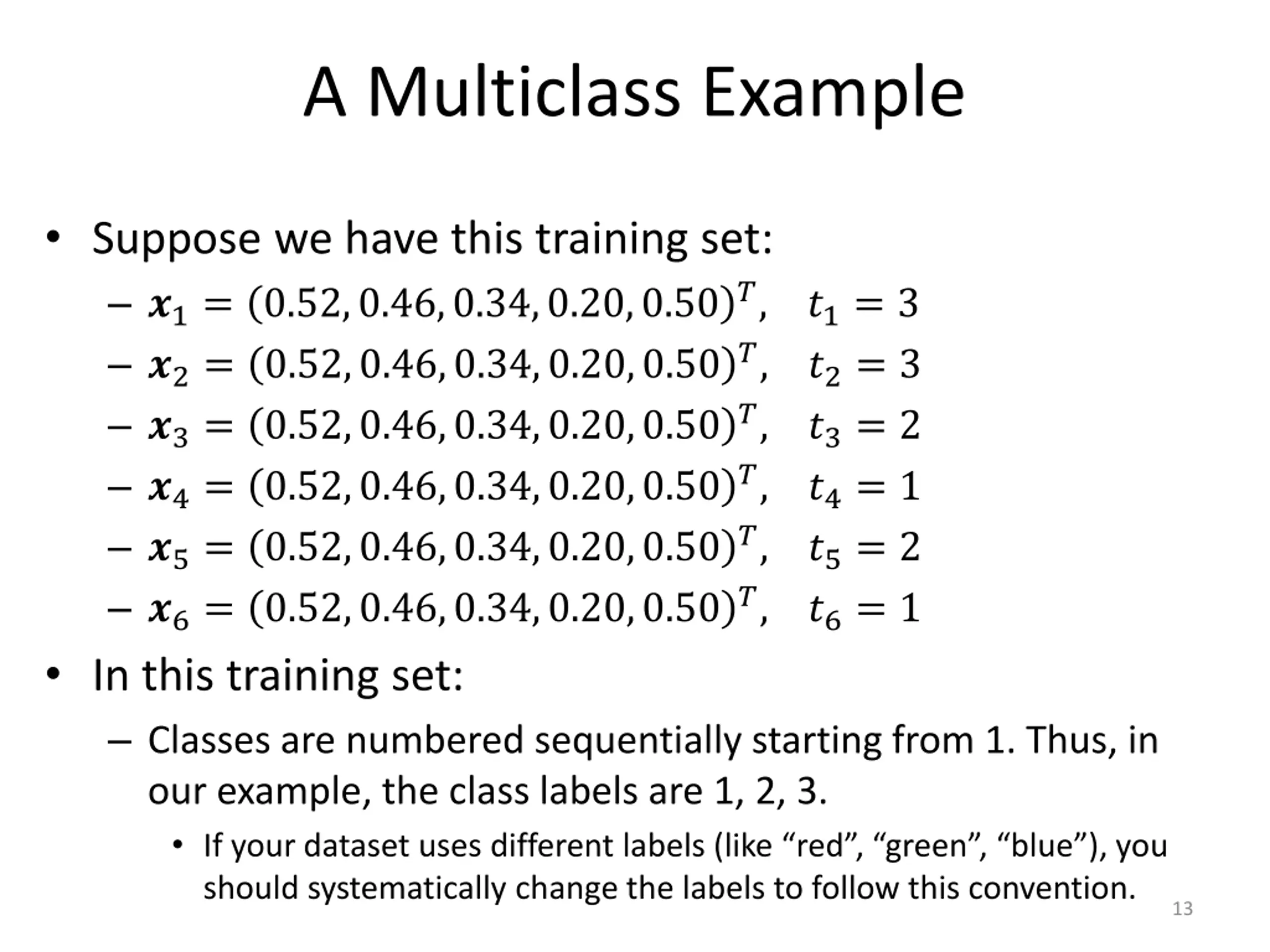 A Multiclass Example

• Suppose we have this training set:
– $\boldsymbol{x}_1 = (0.52, 0.46, 0.34, 0.20, 0.50)^T, \quad t_1 = 3$
– $\boldsymbol{x}_2 = (0.52, 0.46, 0.34, 0.20, 0.50)^T, \quad t_2 = 3$
– $\boldsymbol{x}_3 = (0.52, 0.46, 0.34, 0.20, 0.50)^T, \quad t_3 = 2$
– $\boldsymbol{x}_4 = (0.52, 0.46, 0.34, 0.20, 0.50)^T, \quad t_4 = 1$
– $\boldsymbol{x}_5 = (0.52, 0.46, 0.34, 0.20, 0.50)^T, \quad t_5 = 2$
– $\boldsymbol{x}_6 = (0.52, 0.46, 0.34, 0.20, 0.50)^T, \quad t_6 = 1$

• In this training set:
– Classes are numbered sequentially starting from 1. Thus, in our example, the class labels are 1, 2, 3.
• If your dataset uses different labels (like “red”, “green”, “blue”), you should systematically change the labels to follow this convention.

13